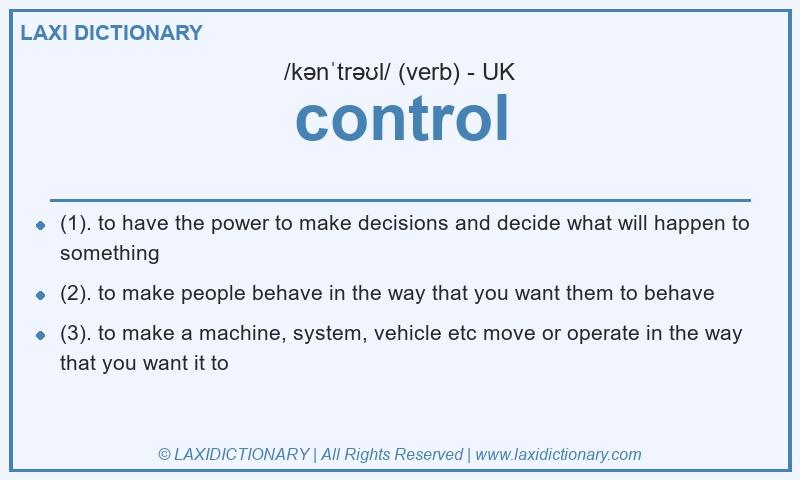 LAXI DICTIONARY

/kənˈtrəʊl/ (verb) - UK

control

- (1). to have the power to make decisions and decide what will happen to something
- (2). to make people behave in the way that you want them to behave
- (3). to make a machine, system, vehicle etc move or operate in the way that you want it to

© LAXIDICTIONARY | All Rights Reserved | www.laxidictionary.com